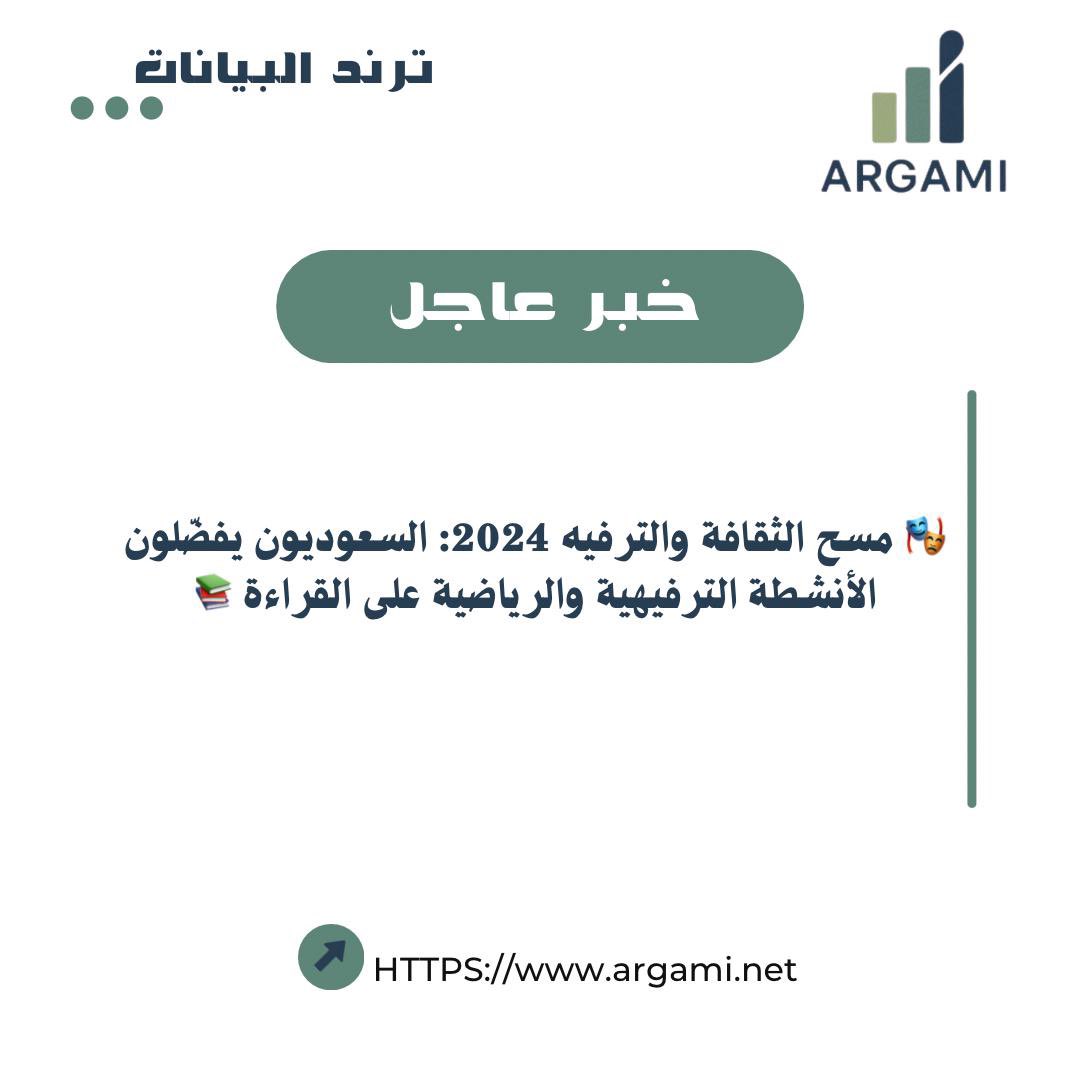 ترند البيانات

ARGAMI

خبر عاجل

🎭 مسح الثقافة والترفيه 2024: السعوديون يفضّلون الأنشطة الترفيهية والرياضية على القراءة 📚

HTTPS://www.argami.net